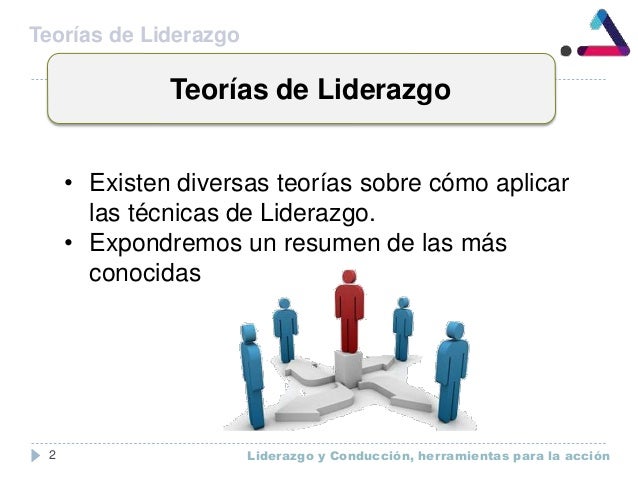 Teorías de Liderazgo

Teorías de Liderazgo

• Existen diversas teorías sobre cómo aplicar las técnicas de Liderazgo.
• Expondremos un resumen de las más conocidas

2

Liderazgo y Conducción, herramientas para la acción